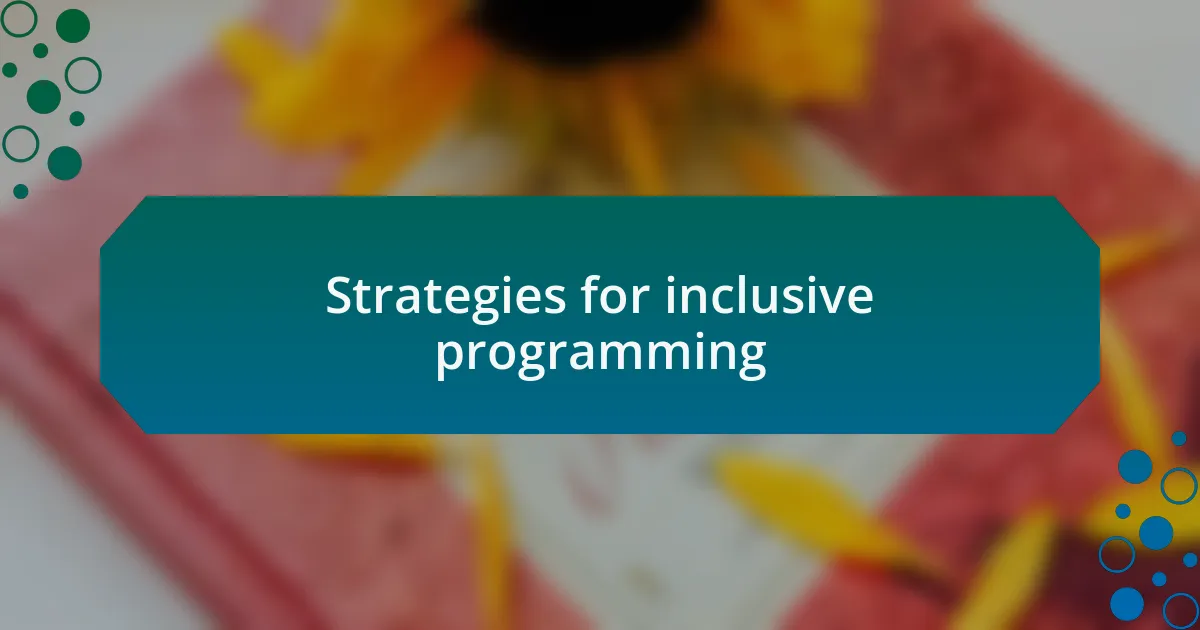 Strategies for inclusive programming